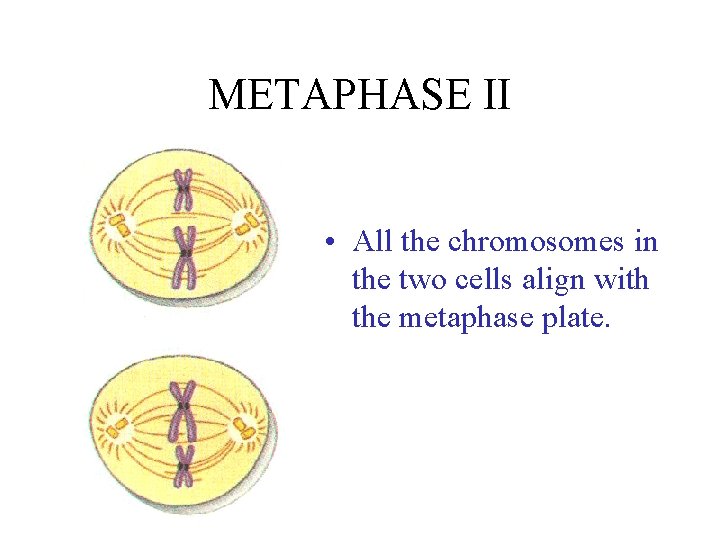 METAPHASE II

• All the chromosomes in the two cells align with the metaphase plate.